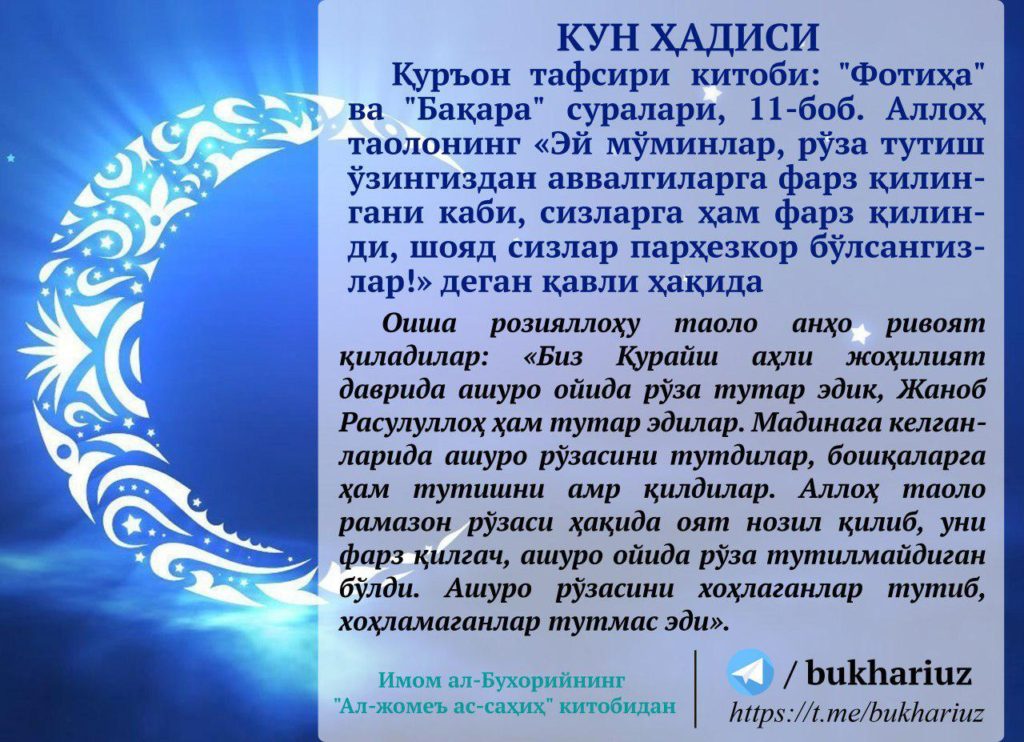 КУН ҲАДИСИ

Қуръон тафсири китоби: "Фотиҳа" ва "Бақара" суралари, 11-боб. Аллоҳ таолонинг «Эй мўминлар, рўза тутиш ўзингиздан аввалгиларга фарз қилингани каби, сизларга ҳам фарз қилинди, шояд сизлар парҳезкор бўлсангизлар!» деган қавли ҳақида

Оиша розияллоҳу таоло анҳо ривоят қиладилар: «Биз Қурайш аҳли жоҳилият даврида ашуро ойида рўза тутар эдик, Жаноб Расулуллоҳ ҳам тутар эдилар. Мадинага келганларида ашуро рўзасини тутдилар, бошқаларга ҳам тутишни амр қилдилар. Аллоҳ таоло рамазон рўзаси ҳақида оят нозил қилиб, уни фарз қилгач, ашуро ойида рўза тутилмайдиган бўлди. Ашуро рўзасини хоҳлаганлар тутиб, хоҳламаганлар тутмас эди».

Имом ал-Бухорийнинг "Ал-жомеъ ас-саҳиҳ" китобидан

/ bukhariuz
https://t.me/bukhariuz